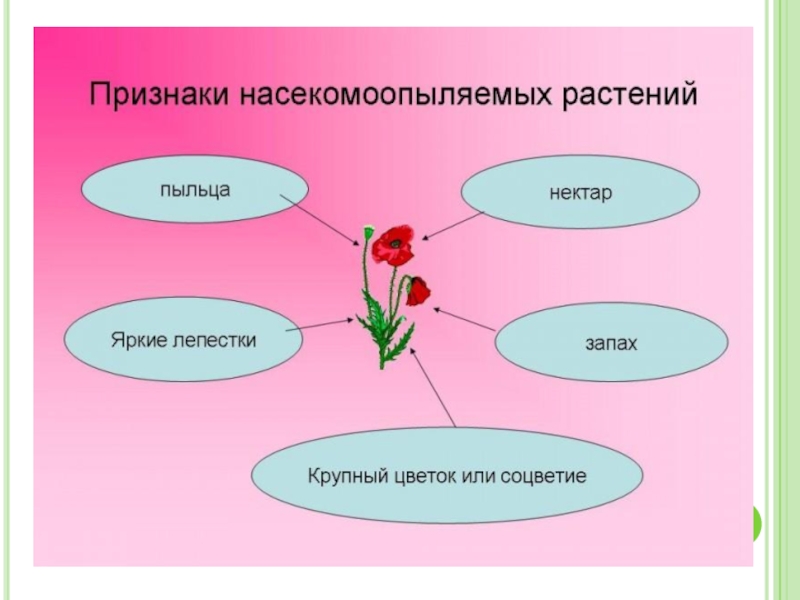 Признаки насекомоопыляемых растений

пыльца

нектар

Яркие лепестки

запах

Крупный цветок или соцветие